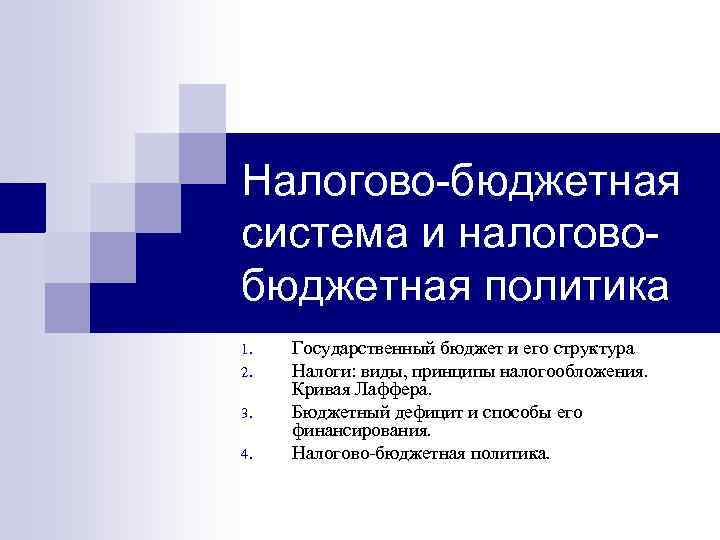 Налогово-бюджетная система и налогово-бюджетная политика

1. Государственный бюджет и его структура
2. Налоги: виды, принципы налогообложения. Кривая Лаффера.
3. Бюджетный дефицит и способы его финансирования.
4. Налогово-бюджетная политика.